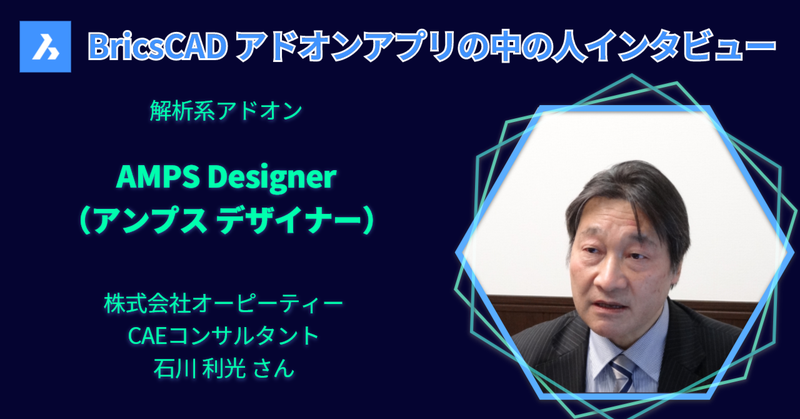 BricsCAD アドオンアプリの中の人インタビュー

解析系アドオン

AMPS Designer
（アンプス デザイナー）

株式会社オーピーティー
CAEコンサルタント
石川 利光 さん